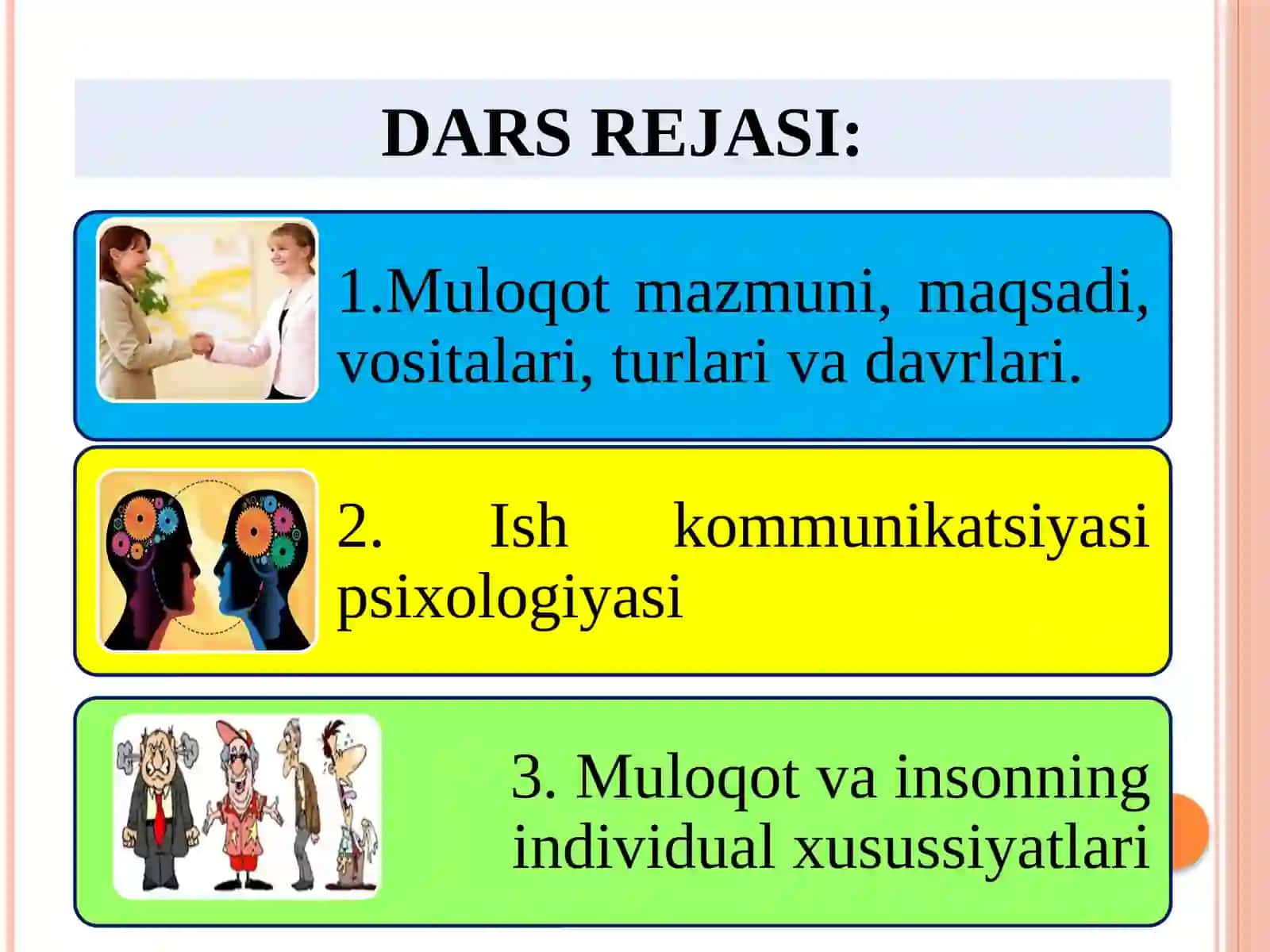 DARS REJASI:

1.Muloqot mazmuni, maqsadi, vositalari, turlari va davrlari.

2. Ish kommunikatsiyasi psixologiyasi

3. Muloqot va insonning individual xusussiyatlari